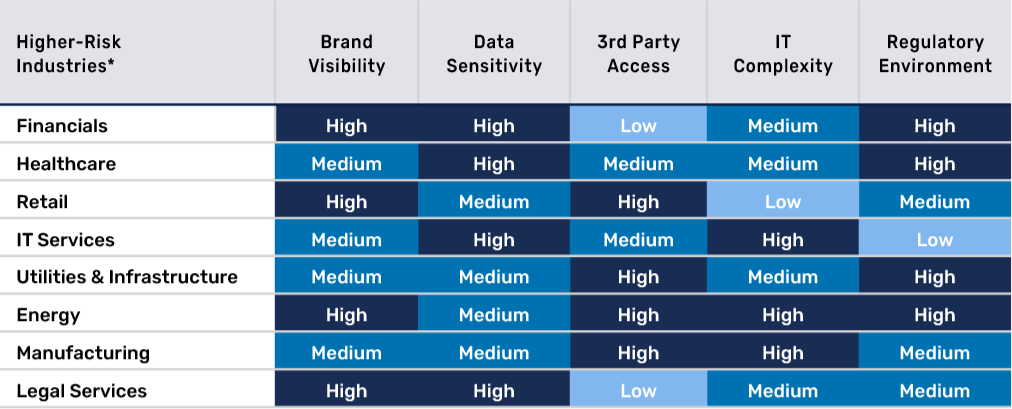 | Higher-Risk Industries* | Brand Visibility | Data Sensitivity | 3rd Party Access | IT Complexity | Regulatory Environment |
|---|---|---|---|---|---|
| Financials | High | High | Low | Medium | High |
| Healthcare | Medium | High | Medium | Medium | High |
| Retail | High | Medium | High | Low | Medium |
| IT Services | Medium | High | Medium | High | Low |
| Utilities & Infrastructure | Medium | Medium | High | Medium | High |
| Energy | High | Medium | High | High | High |
| Manufacturing | Medium | Medium | High | High | Medium |
| Legal Services | High | High | Low | Medium | Medium |